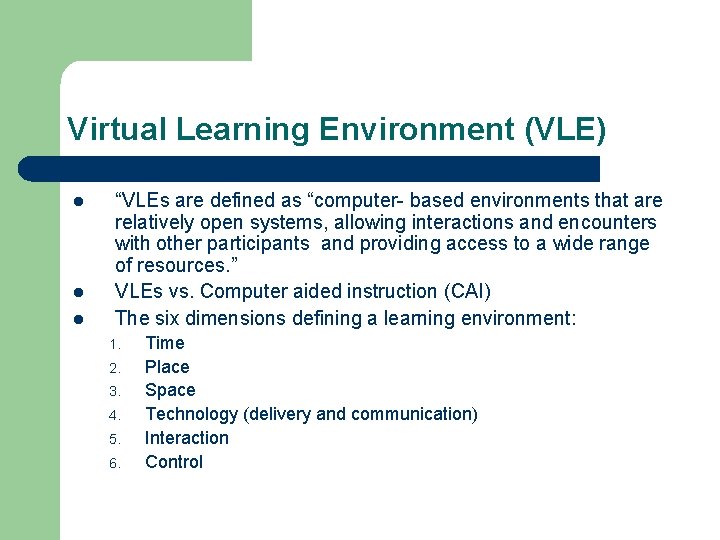 Virtual Learning Environment (VLE)

- “VLEs are defined as “computer- based environments that are relatively open systems, allowing interactions and encounters with other participants and providing access to a wide range of resources.”
- VLEs vs. Computer aided instruction (CAI)
- The six dimensions defining a learning environment:
1. Time
2. Place
3. Space
4. Technology (delivery and communication)
5. Interaction
6. Control